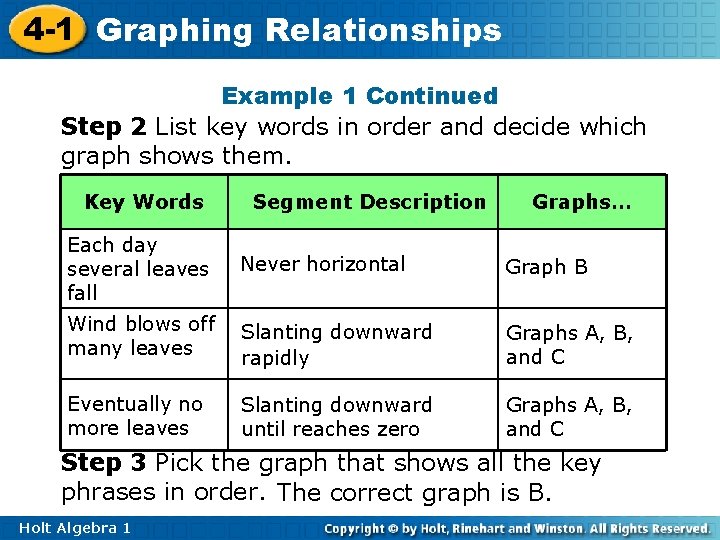 4-1 Graphing Relationships

Example 1 Continued

Step 2 List key words in order and decide which graph shows them.

| Key Words | Segment Description | Graphs… |
|---|---|---|
| Each day several leaves fall | Never horizontal | Graph B |
| Wind blows off many leaves | Slanting downward rapidly | Graphs A, B, and C |
| Eventually no more leaves | Slanting downward until reaches zero | Graphs A, B, and C |

Step 3 Pick the graph that shows all the key phrases in order. The correct graph is B.

Holt Algebra 1

Copyright © by Holt, Rinehart and Winston. All Rights Reserved.